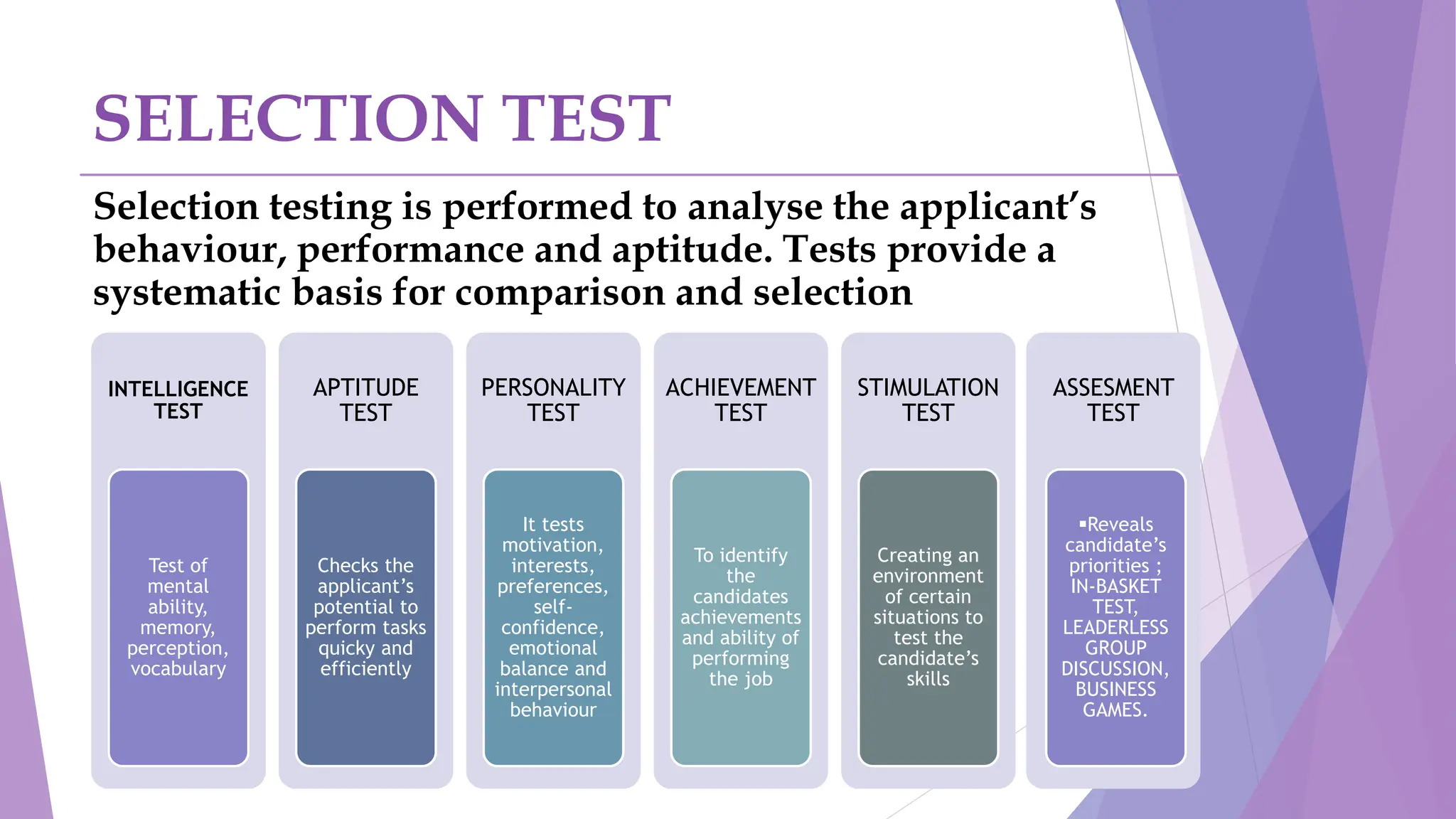 SELECTION TEST

Selection testing is performed to analyse the applicant's behaviour, performance and aptitude. Tests provide a systematic basis for comparison and selection

INTELLIGENCE TEST

Test of mental ability, memory, perception, vocabulary

APTITUDE TEST

Checks the applicant's potential to perform tasks quicky and efficiently

PERSONALITY TEST

It tests motivation, interests, preferences, self-confidence, emotional balance and interpersonal behaviour

ACHIEVEMENT TEST

To identify the candidates achievements and ability of performing the job

STIMULATION TEST

Creating an environment of certain situations to test the candidate's skills

ASSESMENT TEST

▪Reveals candidate's priorities ; IN-BASKET TEST, LEADERLESS GROUP DISCUSSION, BUSINESS GAMES.